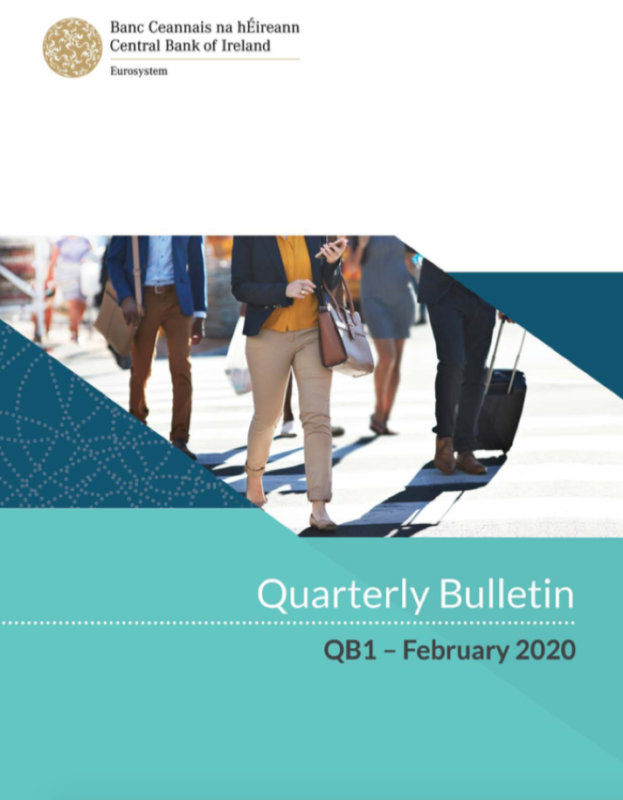 Banc Ceannais na hÉireann
Central Bank of Ireland
Eurosystem

Quarterly Bulletin

QB1 – February 2020